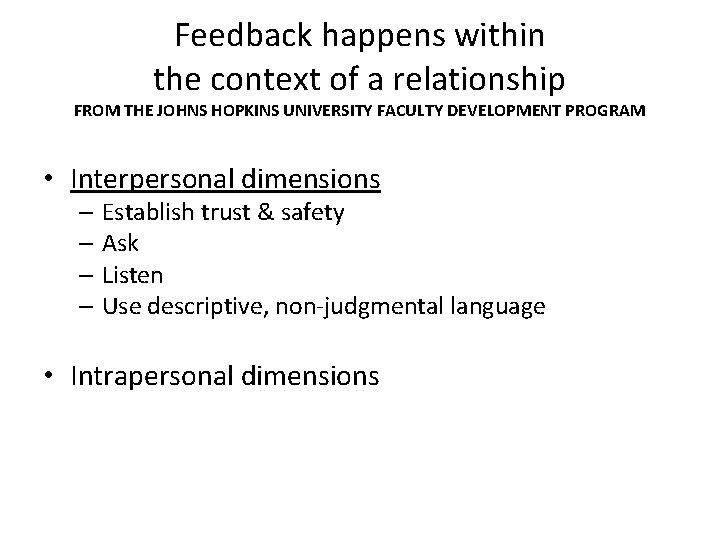 Feedback happens within the context of a relationship
FROM THE JOHNS HOPKINS UNIVERSITY FACULTY DEVELOPMENT PROGRAM

• Interpersonal dimensions
– Establish trust & safety
– Ask
– Listen
– Use descriptive, non-judgmental language

• Intrapersonal dimensions